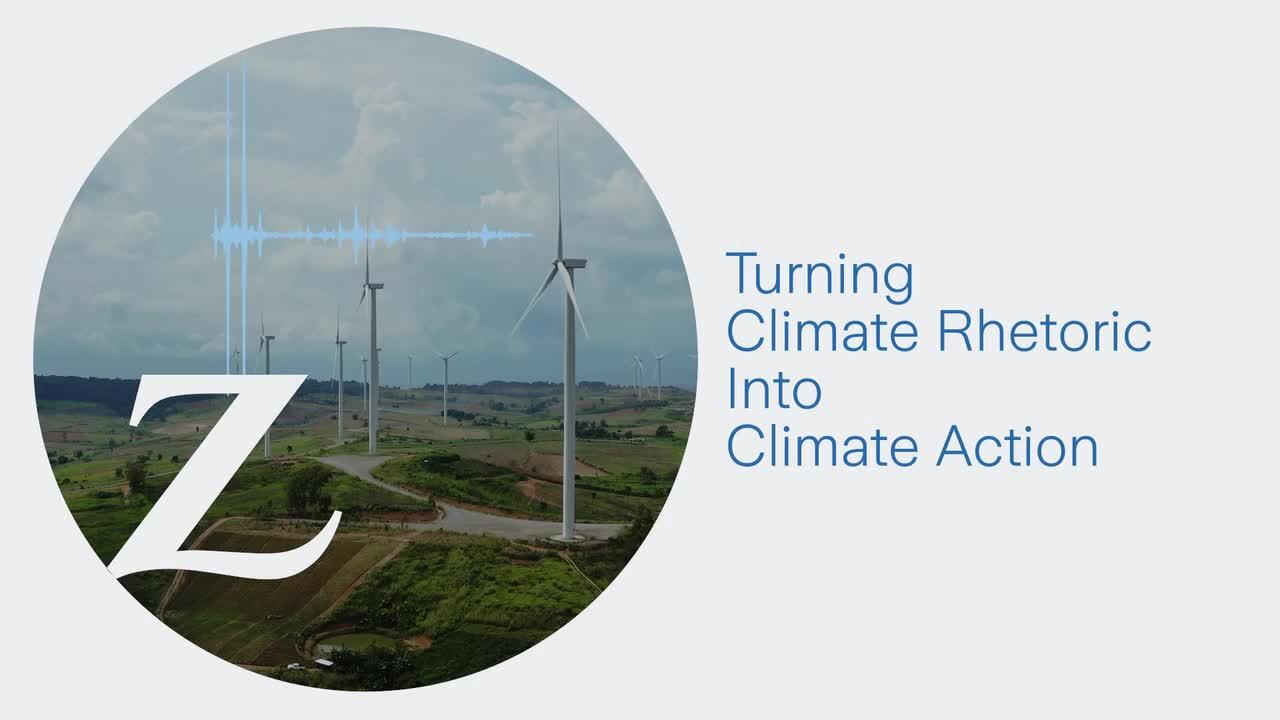 Z

Turning
Climate Rhetoric
Into
Climate Action